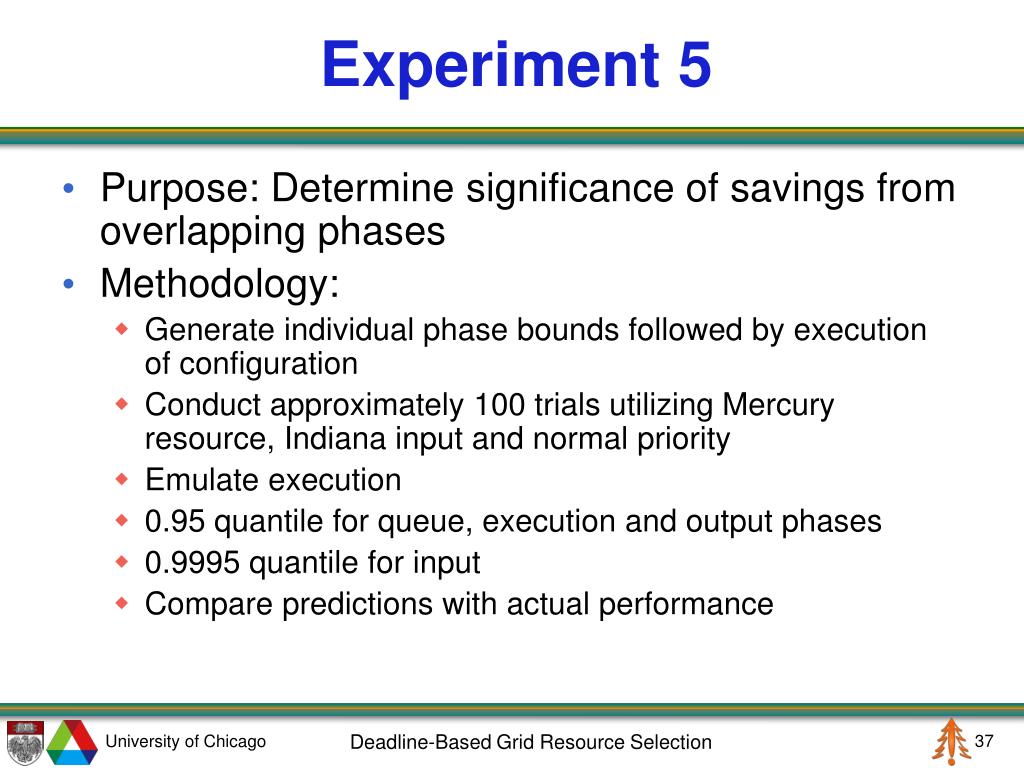 Experiment 5

• Purpose: Determine significance of savings from overlapping phases
• Methodology:
  ◆ Generate individual phase bounds followed by execution of configuration
  ◆ Conduct approximately 100 trials utilizing Mercury resource, Indiana input and normal priority
  ◆ Emulate execution
  ◆ 0.95 quantile for queue, execution and output phases
  ◆ 0.9995 quantile for input
  ◆ Compare predictions with actual performance

University of Chicago
Deadline-Based Grid Resource Selection
37